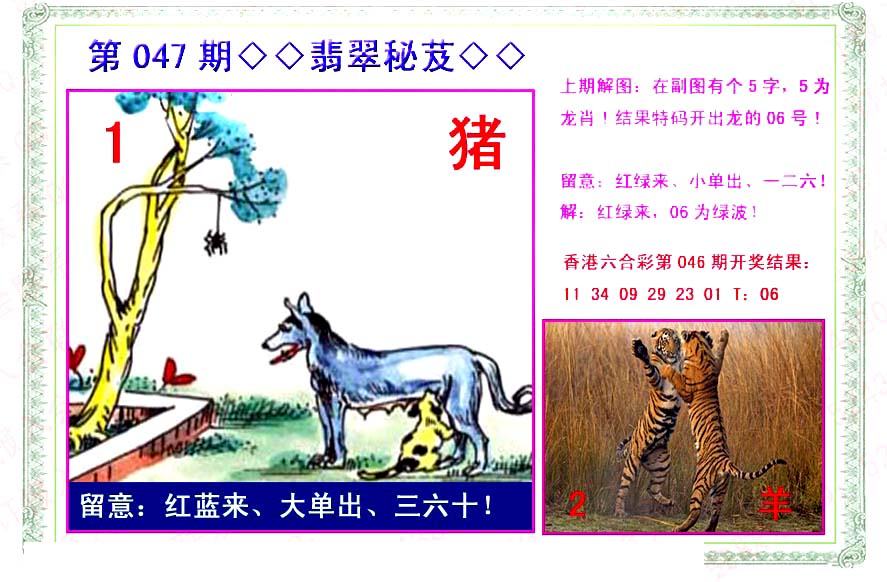 第 047 期◇◇翡翠秘芨◇◇

1

猪

留意：红蓝来、大单出、三六十！

上期解图：在副图有个 5 字，5 为龙肖！结果特码开出龙的 06 号！

留意：红绿来、小单出、一二六！
解：红绿来，06 为绿波！

香港六合彩第 046 期开奖结果：
11 34 09 29 23 01 T：06

2

羊